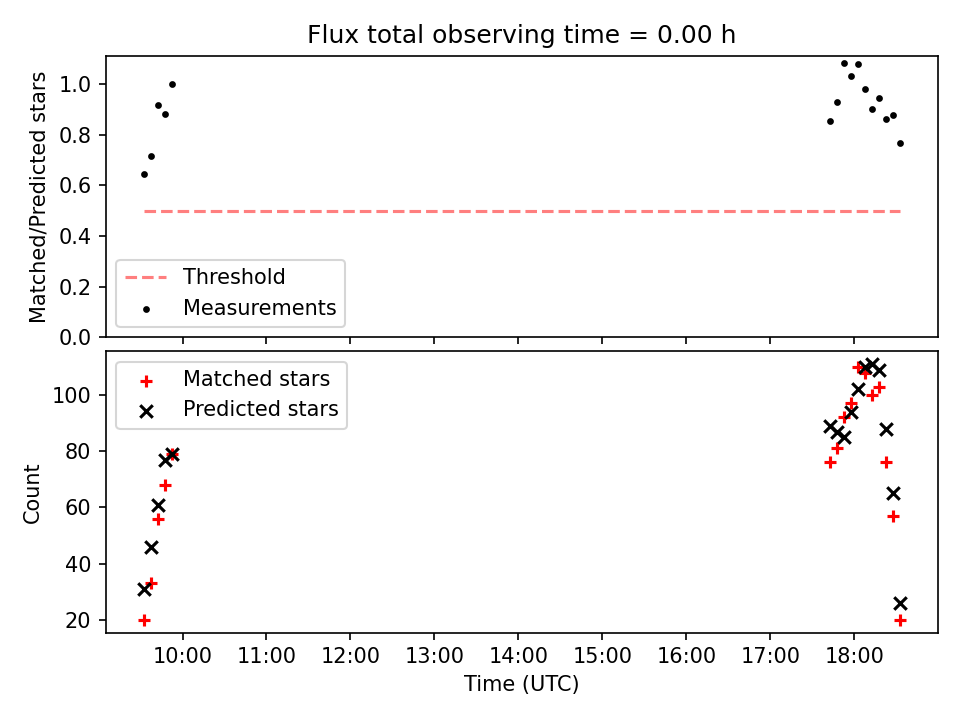 Flux total observing time = 0.00 h

Matched/Predicted stars

1.0
0.8
0.6
0.4
0.2
0.0

Threshold
Measurements

Matched stars
Predicted stars

Count

100
80
60
40
20

10:00
11:00
12:00
13:00
14:00
15:00
16:00
17:00
18:00

Time (UTC)